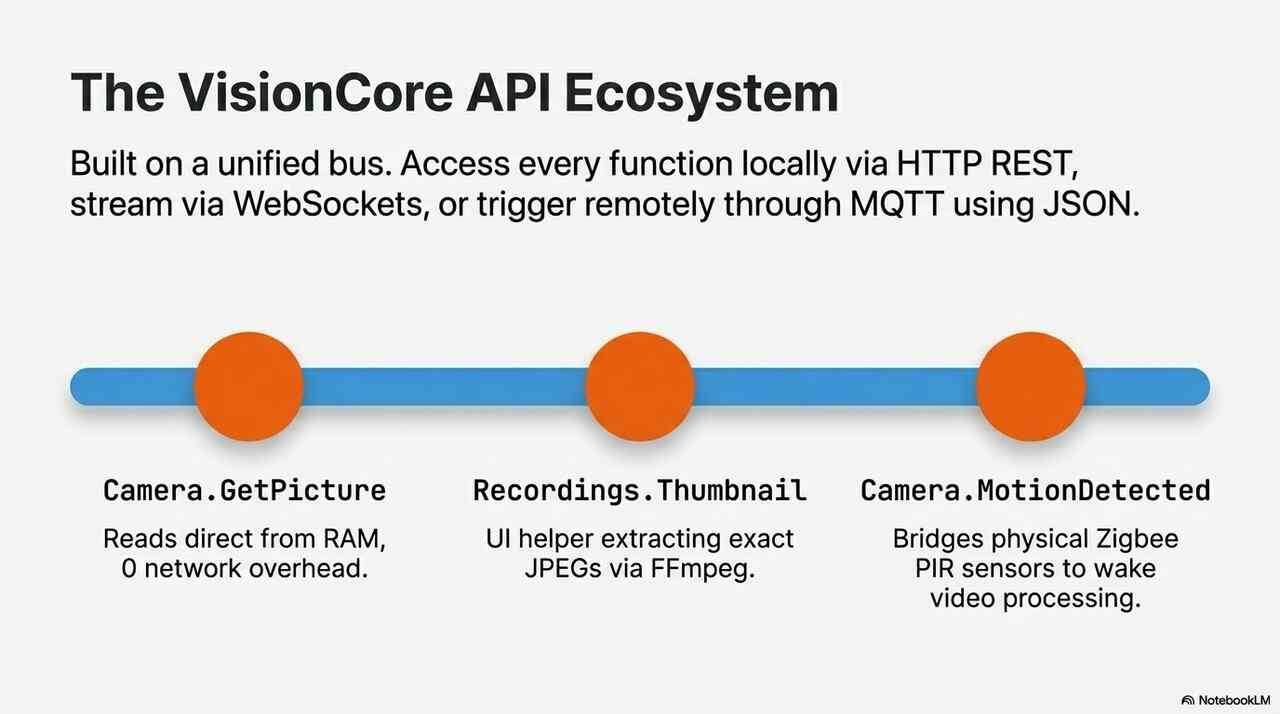 The VisionCore API Ecosystem

Built on a unified bus. Access every function locally via HTTP REST, stream via WebSockets, or trigger remotely through MQTT using JSON.

Camera.GetPicture

Reads direct from RAM, 0 network overhead.

Recordings.Thumbnail

UI helper extracting exact JPEGs via FFmpeg.

Camera.MotionDetected

Bridges physical Zigbee PIR sensors to wake video processing.

NotebookLM